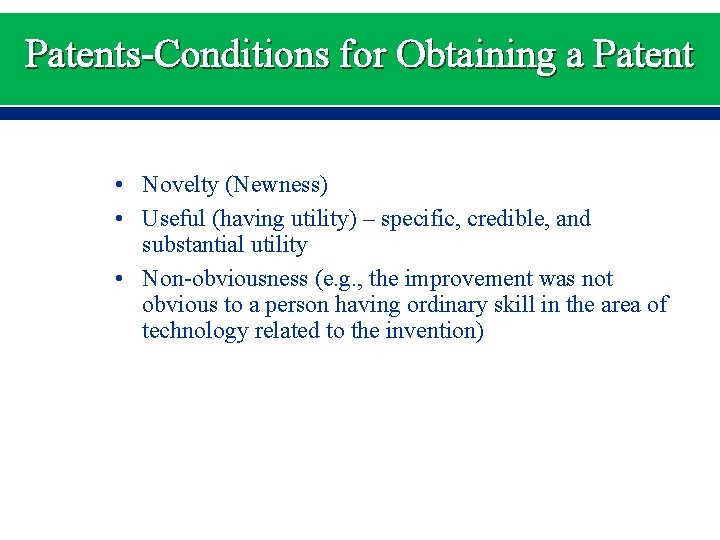 Patents-Conditions for Obtaining a Patent

• Novelty (Newness)
• Useful (having utility) – specific, credible, and substantial utility
• Non-obviousness (e.g., the improvement was not obvious to a person having ordinary skill in the area of technology related to the invention)